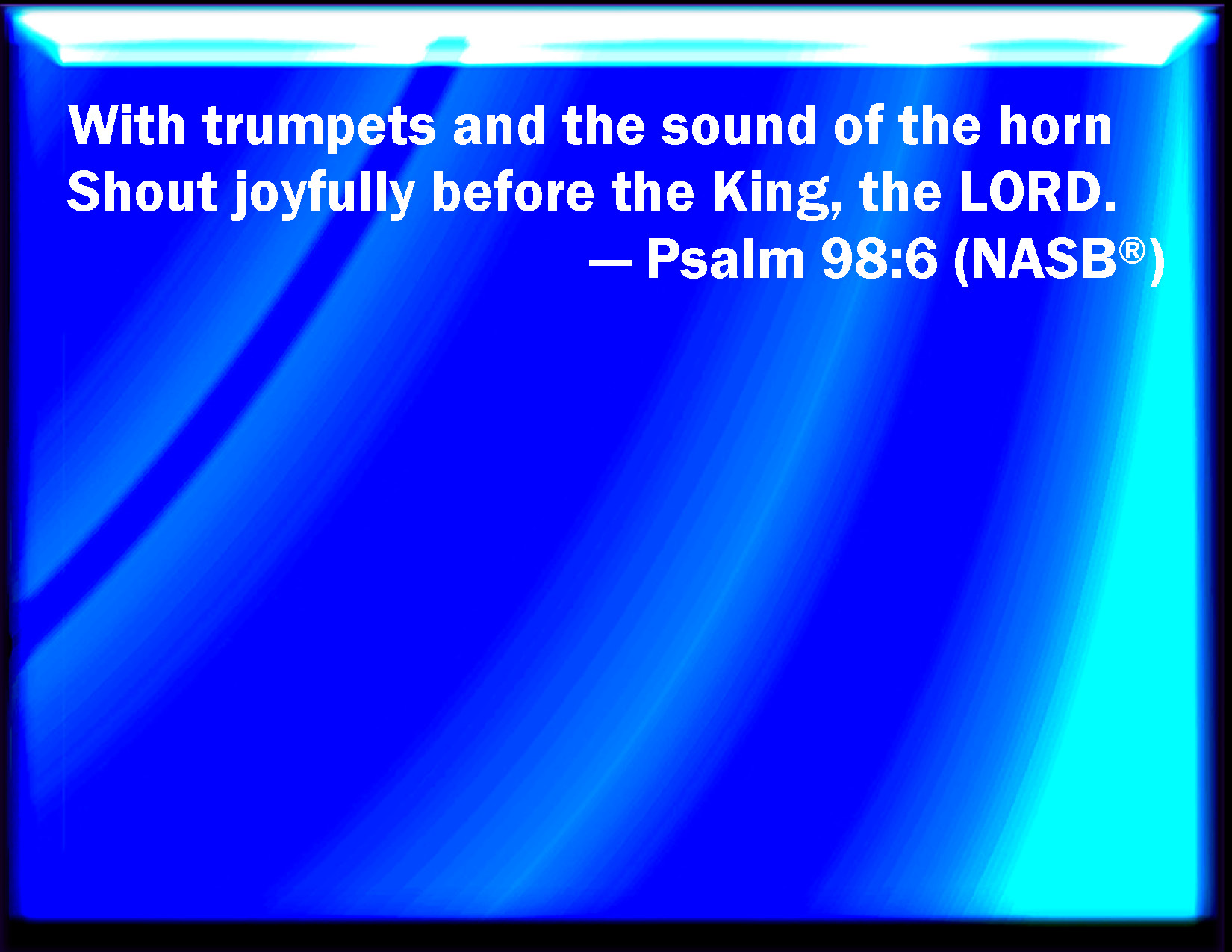 With trumpets and the sound of the horn
Shout joyfully before the King, the LORD.

— Psalm 98:6 (NASB®)